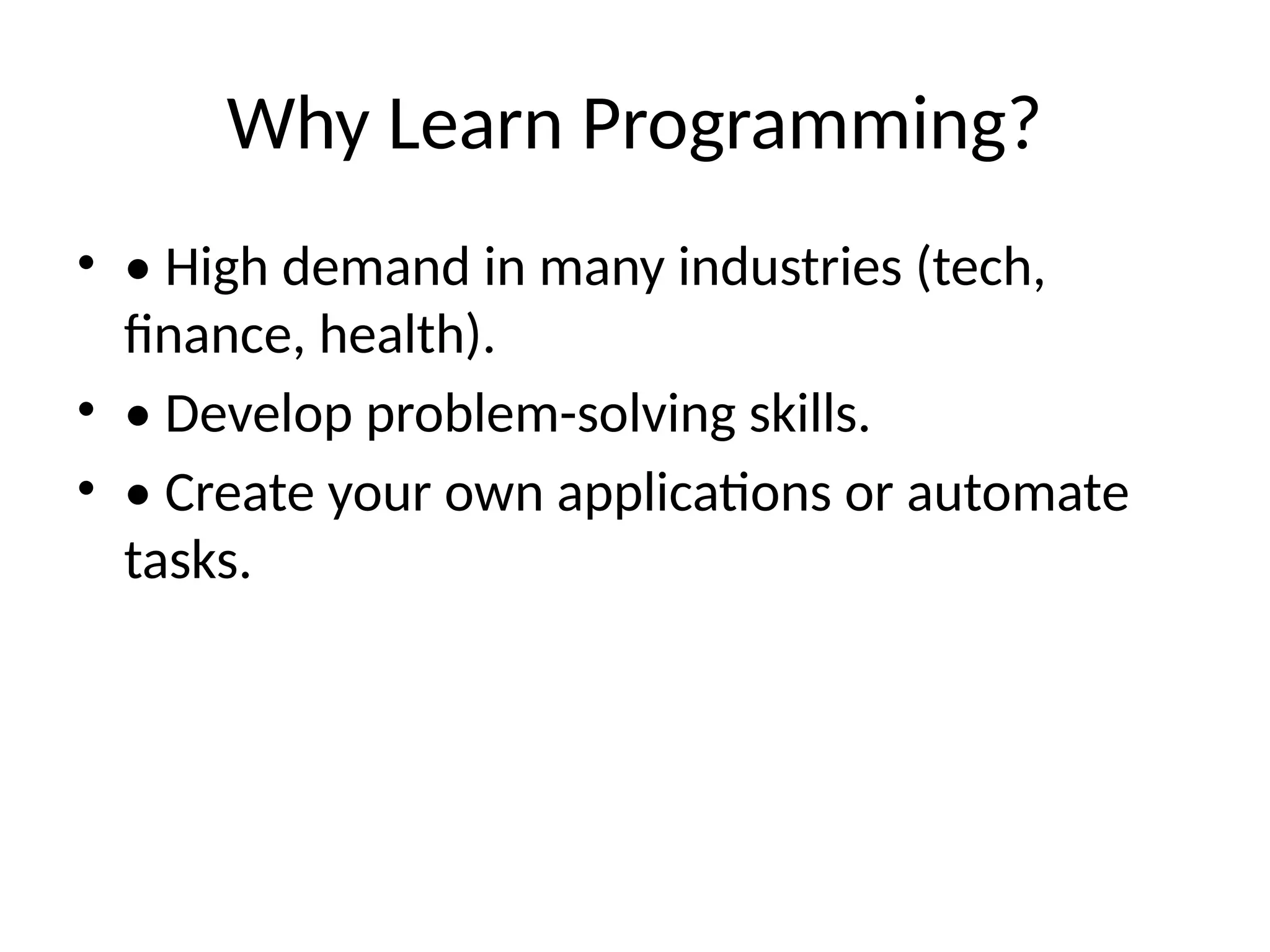 Why Learn Programming?

• • High demand in many industries (tech, finance, health).
• • Develop problem-solving skills.
• • Create your own applications or automate tasks.